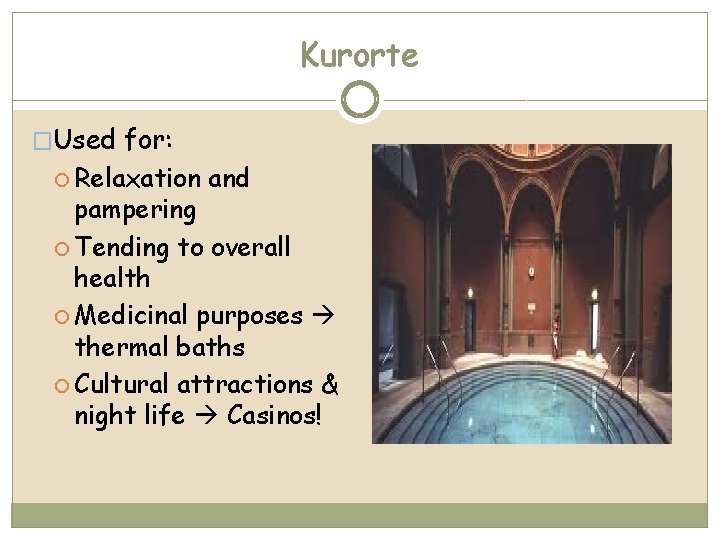 Kurorte

Used for:

Relaxation and pampering

Tending to overall health

Medicinal purposes → thermal baths

Cultural attractions & night life → Casinos!